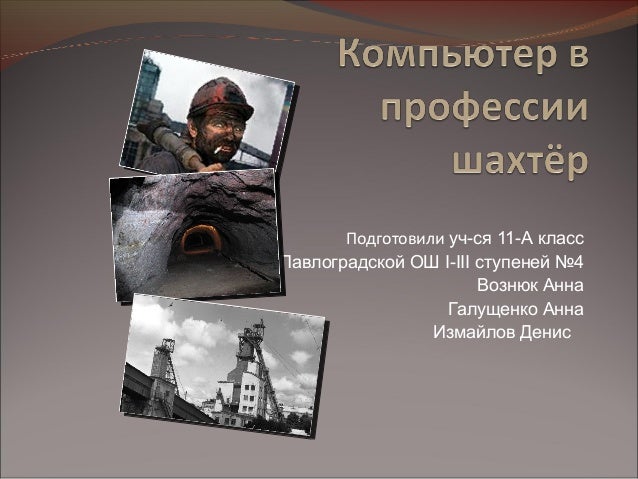 Компьютер в профессии шахтёр

Подготовили уч-ся 11-А класс
Павлоградской ОШ I-III ступеней №4
Вознюк Анна
Галущенко Анна
Измайлов Денис